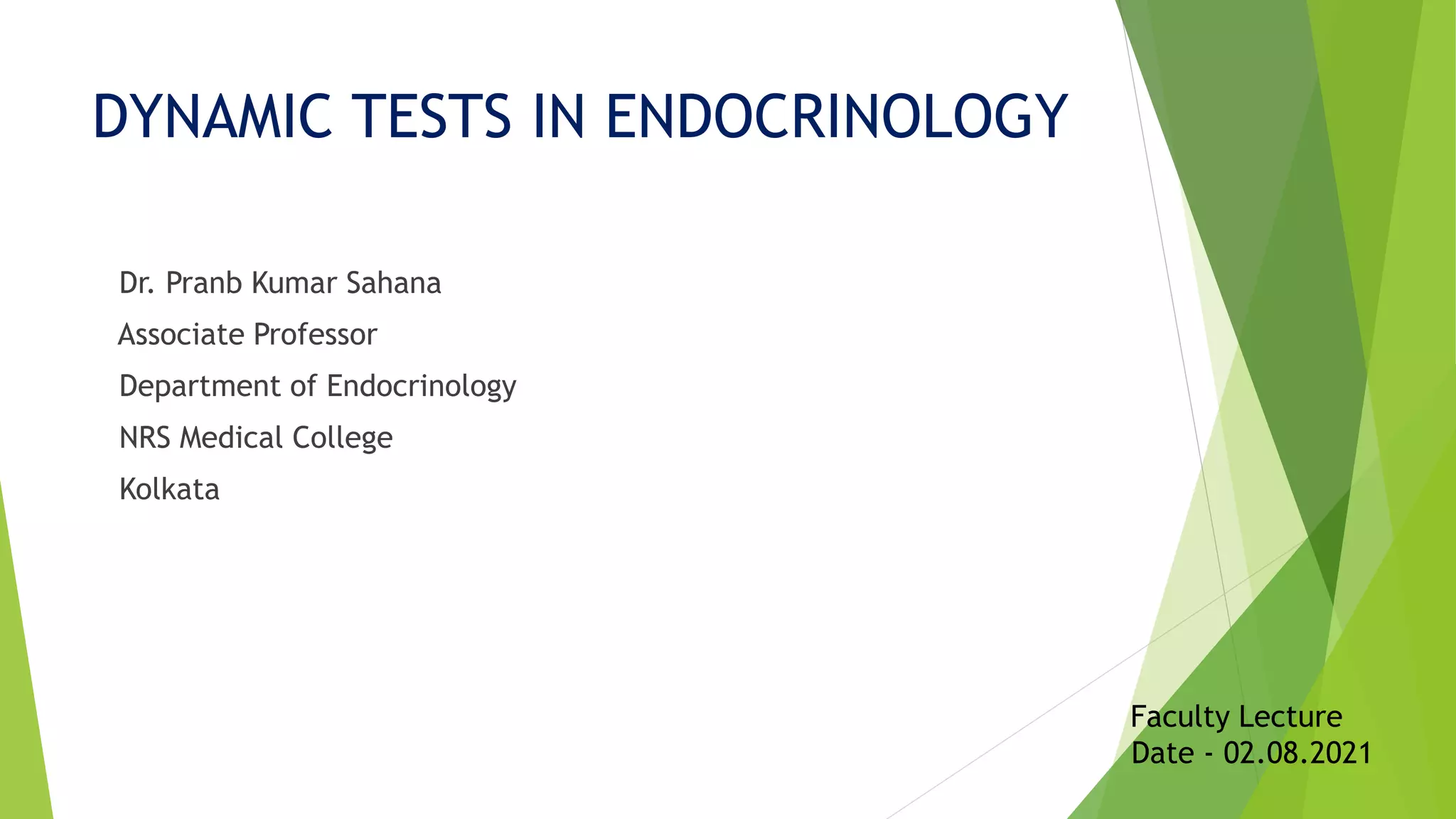 DYNAMIC TESTS IN ENDOCRINOLOGY

Dr. Pranb Kumar Sahana

Associate Professor

Department of Endocrinology

NRS Medical College

Kolkata

Faculty Lecture
Date - 02.08.2021